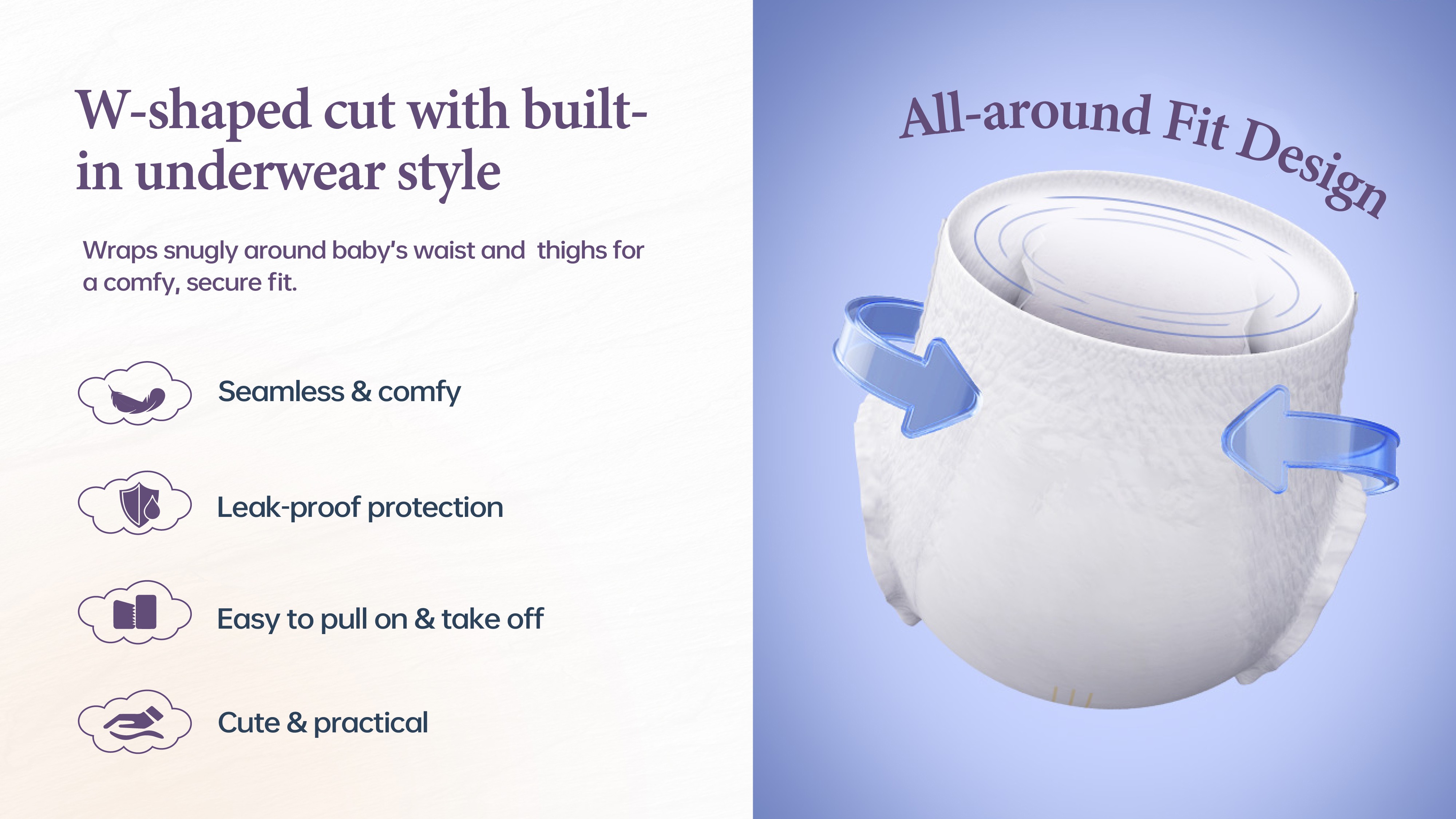 W-shaped cut with built-in underwear style

Wraps snugly around baby's waist and thighs for a comfy, secure fit.

Seamless & comfy

Leak-proof protection

Easy to pull on & take off

Cute & practical

All-around Fit Design